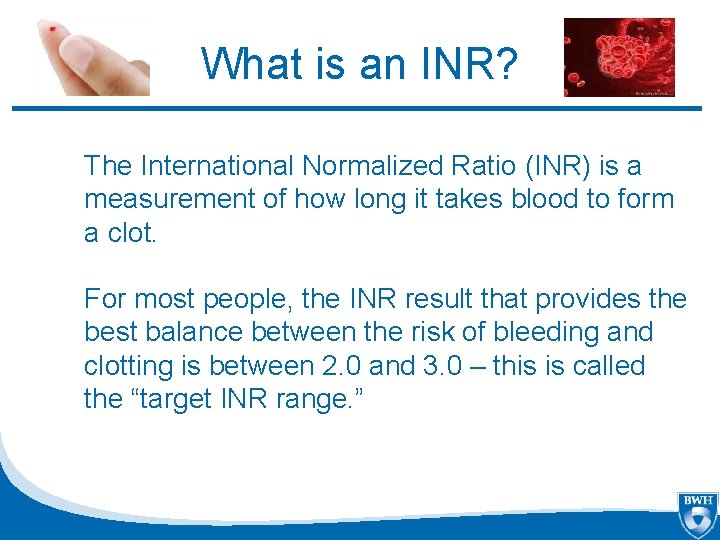 What is an INR?

The International Normalized Ratio (INR) is a measurement of how long it takes blood to form a clot.

For most people, the INR result that provides the best balance between the risk of bleeding and clotting is between 2.0 and 3.0 – this is called the “target INR range.”

BWH